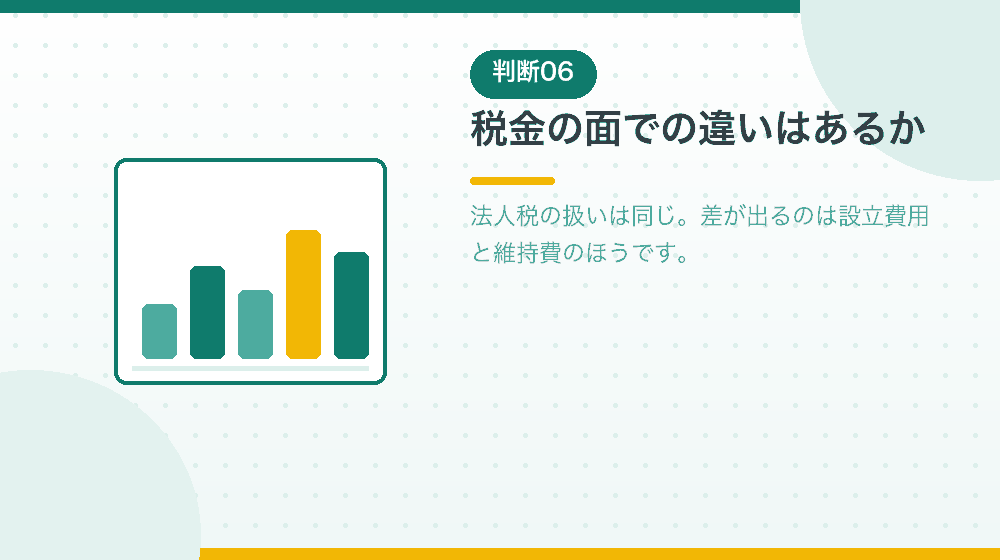 判断06

税金の面での違いはあるか

法人税の扱いは同じ。差が出るのは設立費用と維持費のほうです。